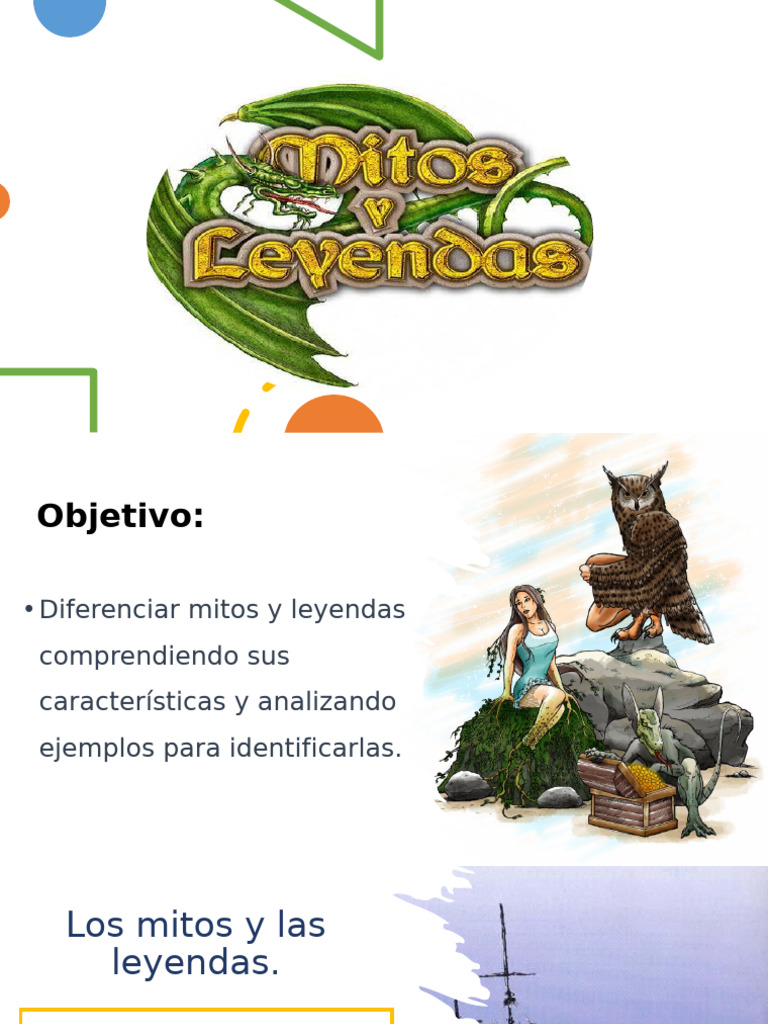 Mitos y Leyendas

Objetivo:

• Diferenciar mitos y leyendas comprendiendo sus características y analizando ejemplos para identificarlas.

Los mitos y las leyendas.